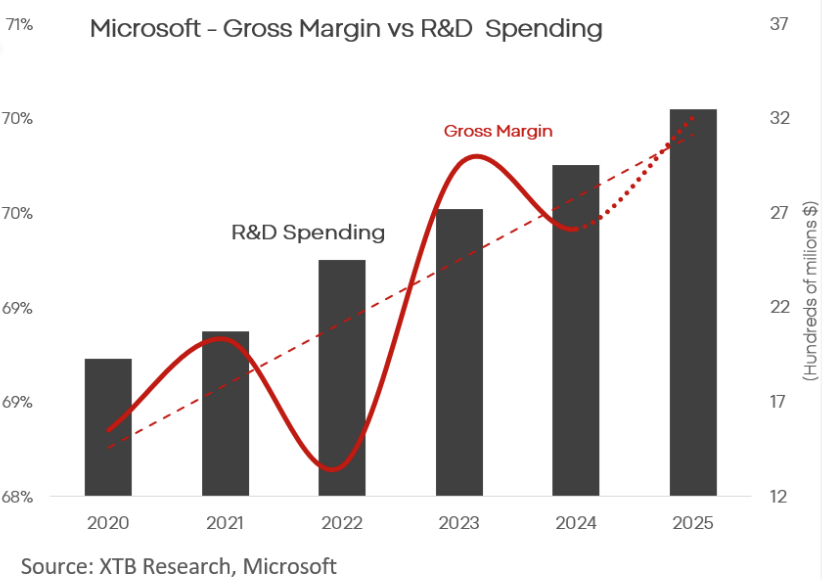 Microsoft - Gross Margin vs R&D Spending

71%
70%
70%
69%
69%
68%

37
32
27
22
17
12

(Hundreds of milions $)

Gross Margin

R&D Spending

2020
2021
2022
2023
2024
2025

Source: XTB Research, Microsoft